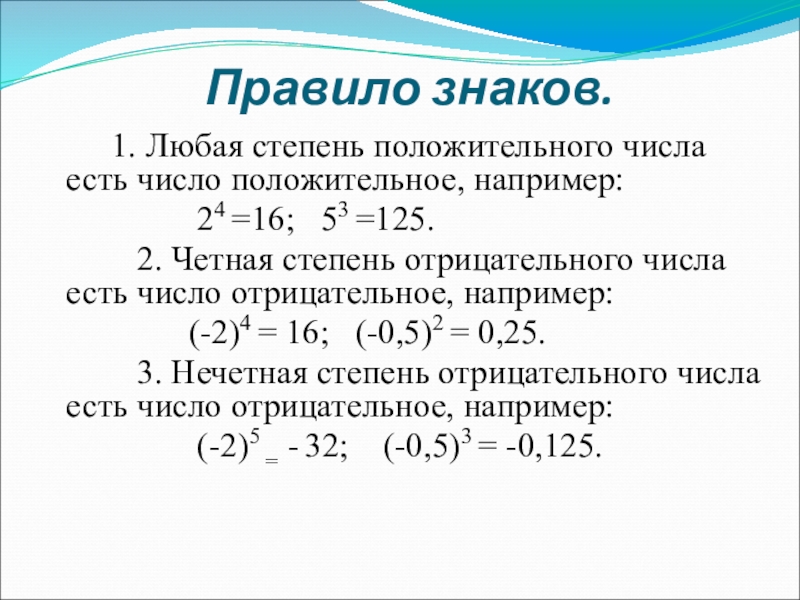 Правило знаков.

1. Любая степень положительного числа есть число положительное, например:

$2^4 = 16$; $5^3 = 125$.

2. Четная степень отрицательного числа есть число отрицательное, например:

$(-2)^4 = 16$; $(-0,5)^2 = 0,25$.

3. Нечетная степень отрицательного числа есть число отрицательное, например:

$(-2)^5 = -32$; $(-0,5)^3 = -0,125$.